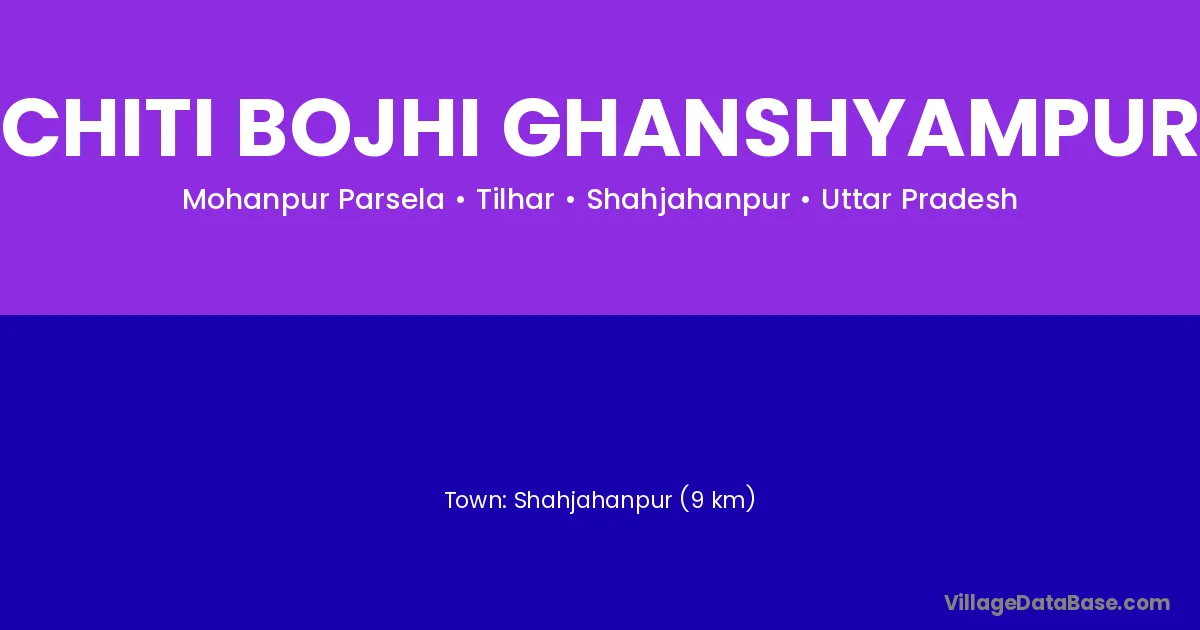 CHITI BOJHI GHANSHYAMPUR

Mohanpur Parsela • Tilhar • Shahjahanpur • Uttar Pradesh

Town: Shahjahanpur (9 km)

VillageDataBase.com